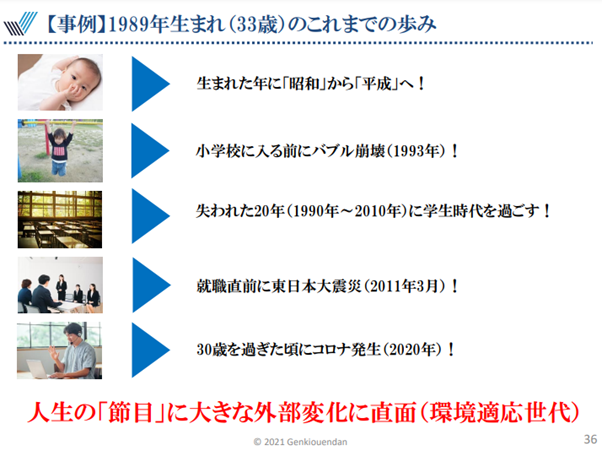 【事例】1989年生まれ（33歳）のこれまでの歩み

生まれた年に「昭和」から「平成」へ！

小学校に入る前にバブル崩壊（1993年）！

失われた20年（1990年～2010年）に学生時代を過ごす！

就職直前に東日本大震災（2011年3月）！

30歳を過ぎた頃にコロナ発生（2020年）！

人生の「節目」に大きな外部変化に直面（環境適応世代）

© 2021 Genkiouendan

36